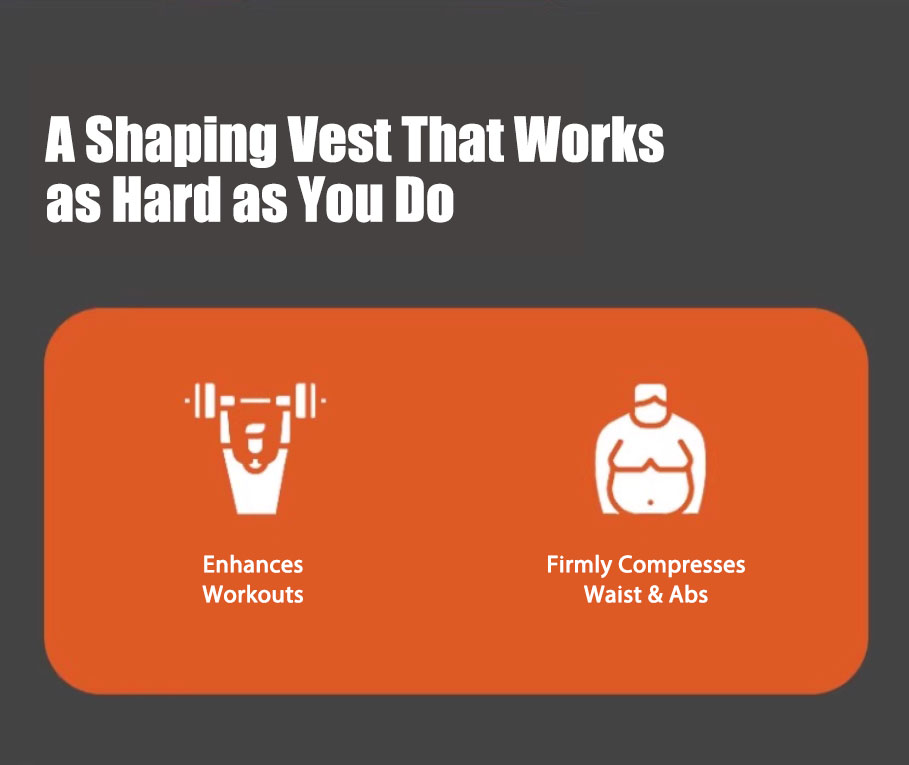 A Shaping Vest That Works as Hard as You Do

Enhances Workouts

Firmly Compresses Waist & Abs